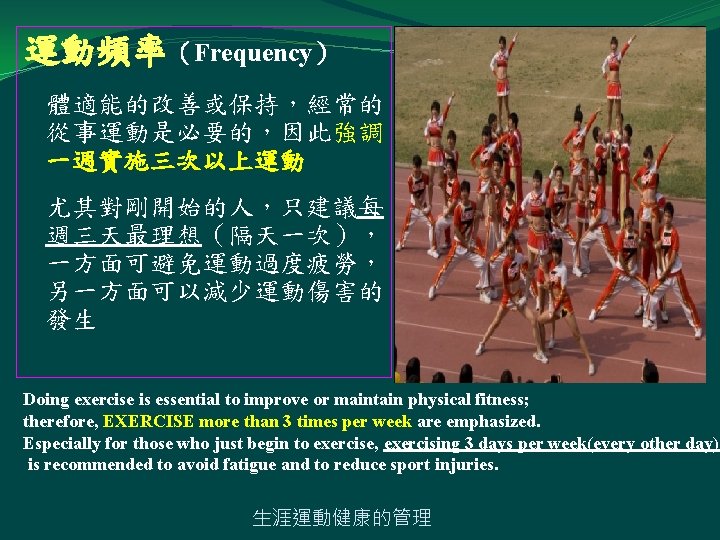 運動頻率（Frequency）

體適能的改善或保持，經常的從事運動是必要的，因此強調一週實施三次以上運動

尤其對剛開始的人，只建議每週三天最理想（隔天一次），一方面可避免運動過度疲勞，另一方面可以減少運動傷害的發生

Doing exercise is essential to improve or maintain physical fitness; therefore, EXERCISE more than 3 times per week are emphasized.
Especially for those who just begin to exercise, exercising 3 days per week(every other day) is recommended to avoid fatigue and to reduce sport injuries.

生涯運動健康的管理